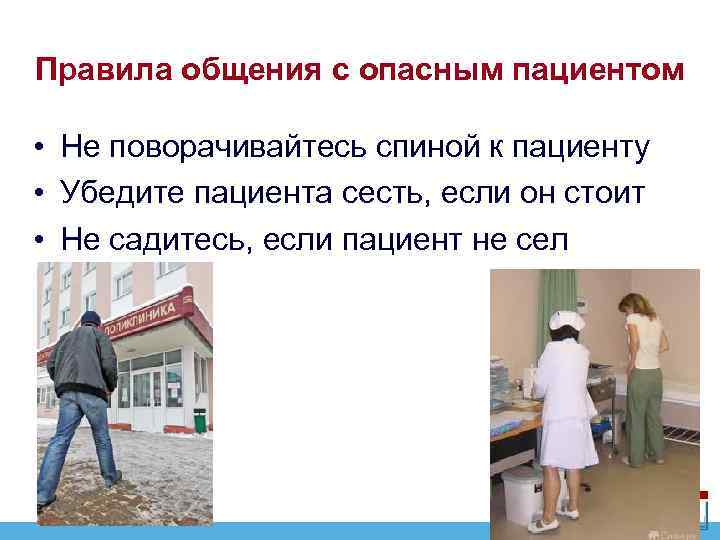 Правила общения с опасным пациентом

• Не поворачивайтесь спиной к пациенту
• Убедите пациента сесть, если он стоит
• Не садитесь, если пациент не сел

ПОЛИКЛИНИКА